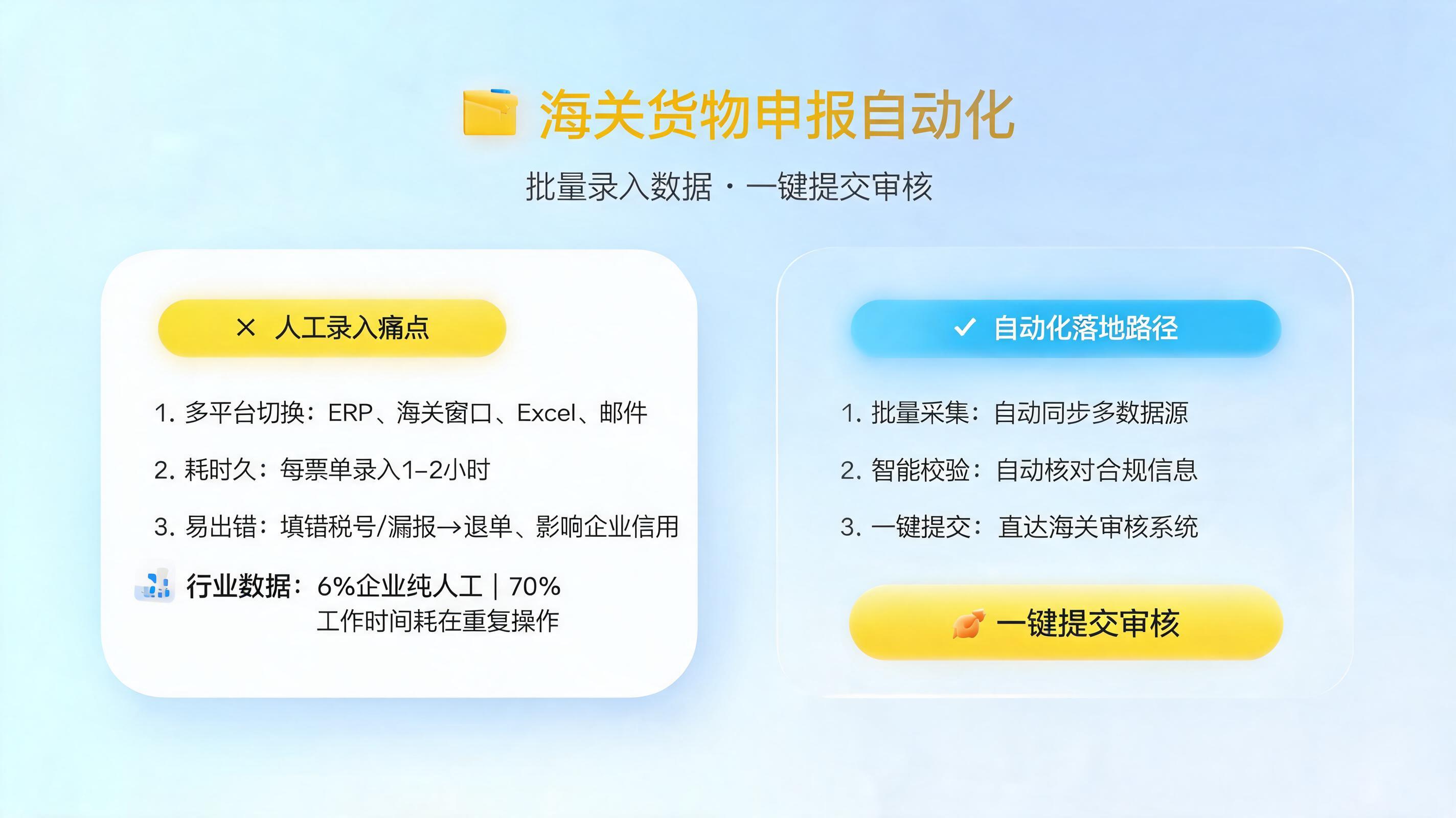 海关货物申报自动化

批量录入数据 · 一键提交审核

× 人工录入痛点

1. 多平台切换：ERP、海关窗口、Excel、邮件

2. 耗时久：每票单录入1–2小时

3. 易出错：填错税号/漏报→退单、影响企业信用

行业数据：6%企业纯人工 | 70% 工作时间耗在重复操作

✓ 自动化落地路径

1. 批量采集：自动同步多数据源

2. 智能校验：自动核对合规信息

3. 一键提交：直达海关审核系统

一键提交审核